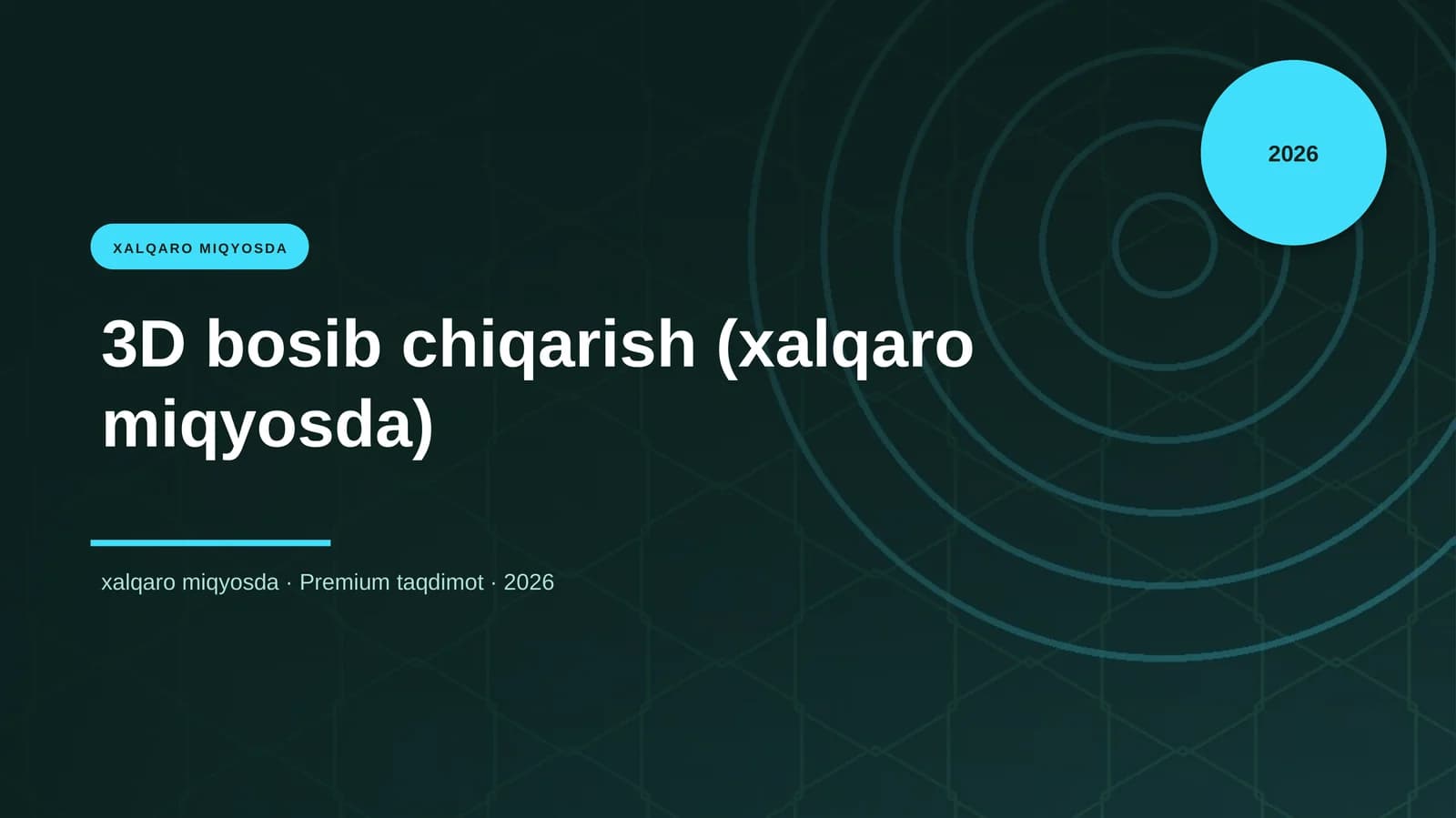 2026

XALQARO MIQYOSDA

3D bosib chiqarish (xalqaro miqyosda)

xalqaro miqyosda · Premium taqdimot · 2026